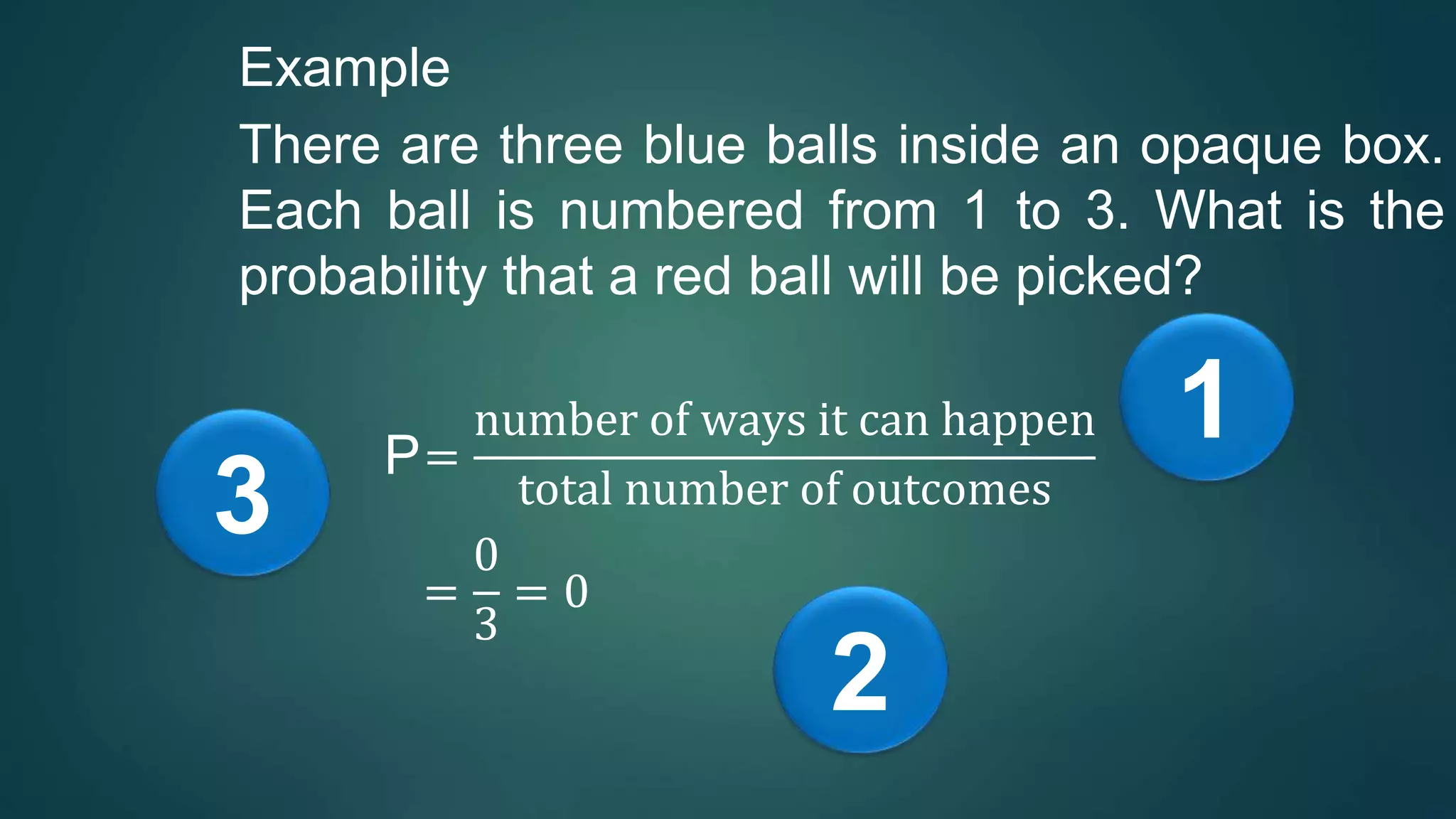 Example

There are three blue balls inside an opaque box. Each ball is numbered from 1 to 3. What is the probability that a red ball will be picked?

1

3

$P = \frac{\text{number of ways it can happen}}{\text{total number of outcomes}}$

$= \frac{0}{3} = 0$

2